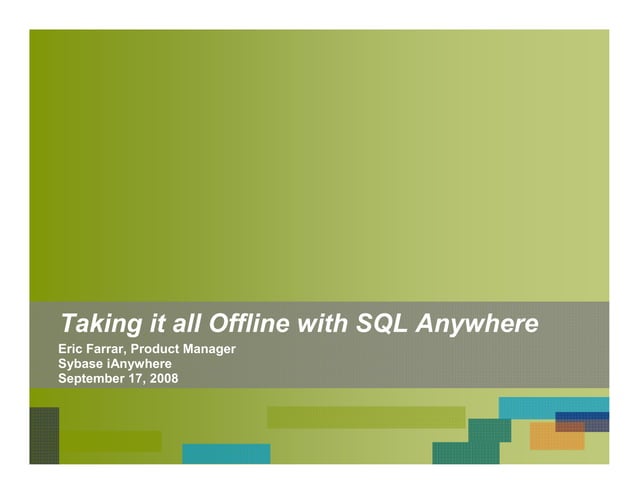 Taking it all Offline with SQL Anywhere

Eric Farrar, Product Manager
Sybase iAnywhere
September 17, 2008